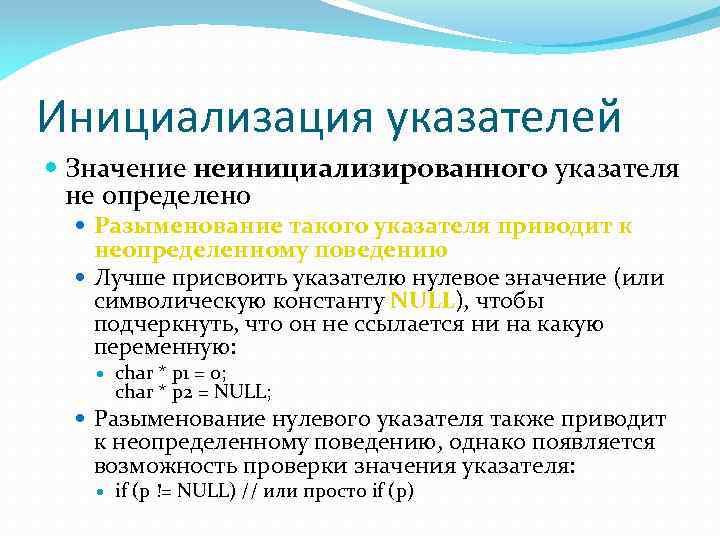 Инициализация указателей

Значение неинициализированного указателя не определено

Разыменование такого указателя приводит к неопределенному поведению

Лучше присвоить указателю нулевое значение (или символическую константу NULL), чтобы подчеркнуть, что он не ссылается ни на какую переменную:

char * p1 = 0;
char * p2 = NULL;

Разыменование нулевого указателя также приводит к неопределенному поведению, однако появляется возможность проверки значения указателя:

if (p != NULL) // или просто if (p)